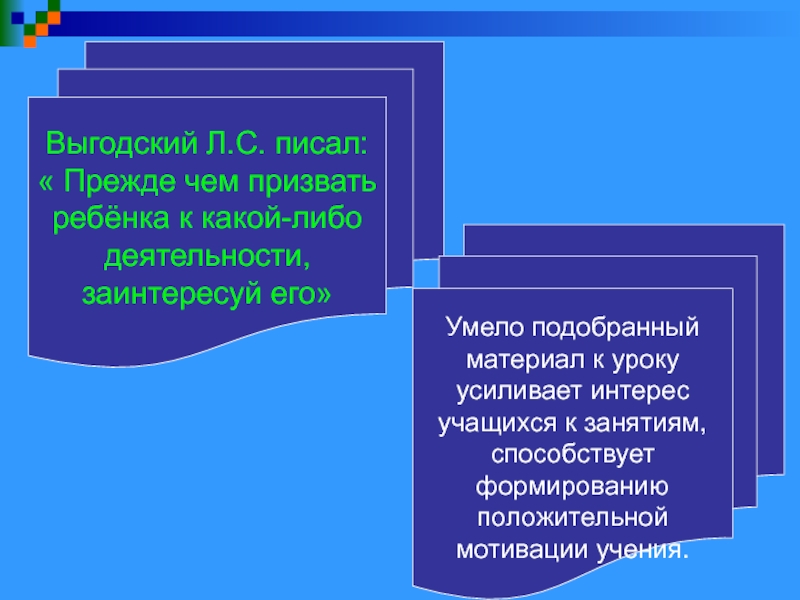 Выгодский Л.С. писал: « Прежде чем призвать ребёнка к какой-либо деятельности, заинтересуй его»

Умело подобранный материал к уроку усиливает интерес учащихся к занятиям, способствует формированию положительной мотивации учения.